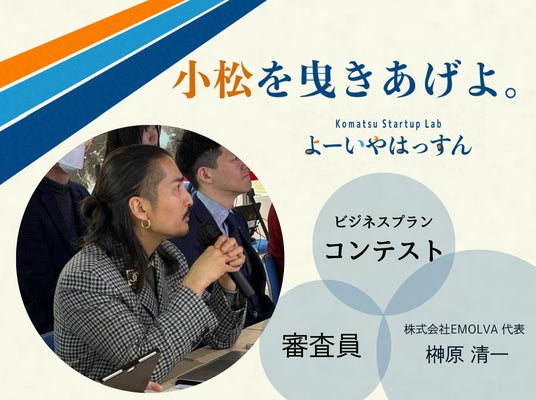 小松を曳きあげよ。

Komatsu Startup Lab
よーいやはっすん

ビジネスプラン
コンテスト

審査員

株式会社EMOLVA 代表
榊原 清一